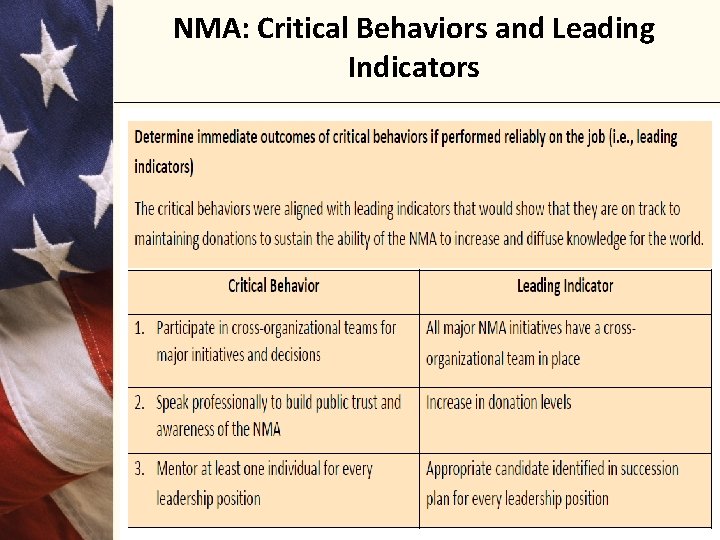 NMA: Critical Behaviors and Leading Indicators

Determine immediate outcomes of critical behaviors if performed reliably on the job (i.e., leading indicators)

The critical behaviors were aligned with leading indicators that would show that they are on track to maintaining donations to sustain the ability of the NMA to increase and diffuse knowledge for the world.

| Critical Behavior | Leading Indicator |
|---|---|
| 1. Participate in cross-organizational teams for major initiatives and decisions | All major NMA initiatives have a cross-organizational team in place |
| 2. Speak professionally to build public trust and awareness of the NMA | Increase in donation levels |
| 3. Mentor at least one individual for every leadership position | Appropriate candidate identified in succession plan for every leadership position |